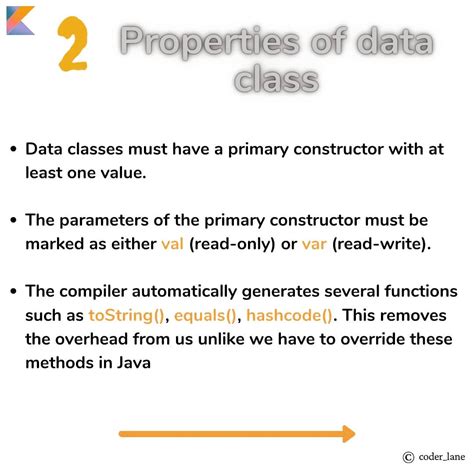 2 Properties of data class

• Data classes must have a primary constructor with at least one value.

• The parameters of the primary constructor must be marked as either val (read-only) or var (read-write).

• The compiler automatically generates several functions such as toString(), equals(), hashcode(). This removes the overhead from us unlike we have to override these methods in Java

© coder_lane